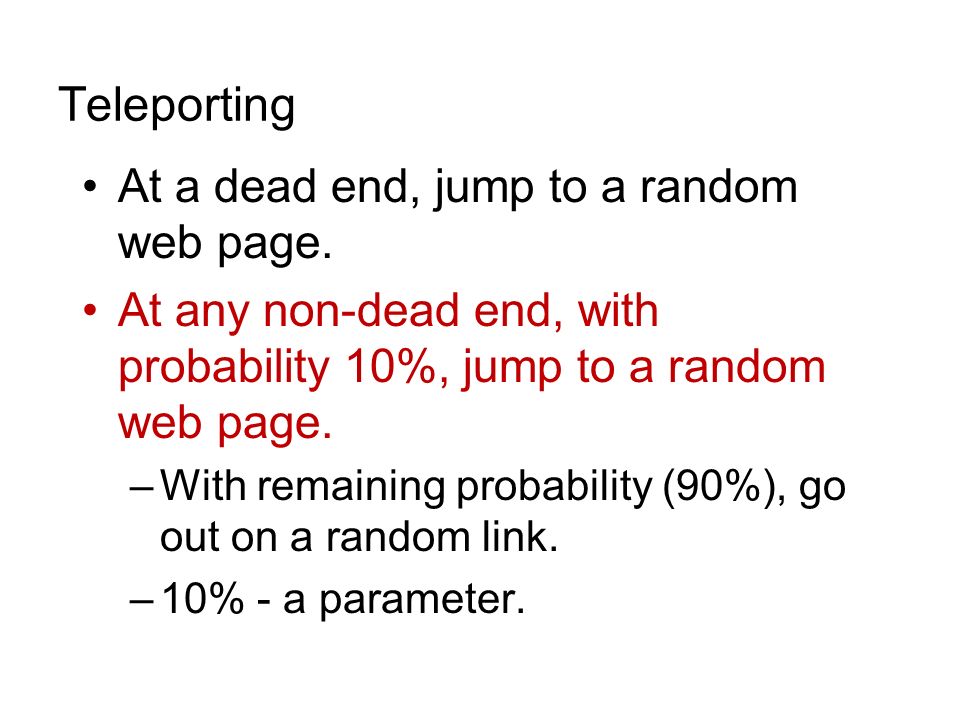 Teleporting

• At a dead end, jump to a random web page.

• At any non-dead end, with probability 10%, jump to a random web page.

– With remaining probability (90%), go out on a random link.

– 10% - a parameter.